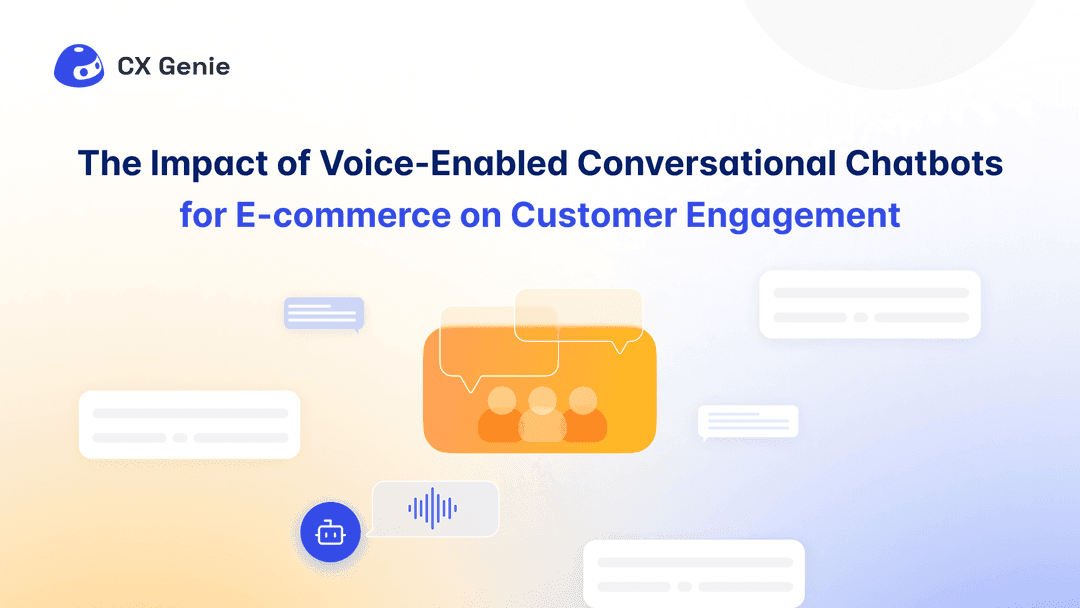 CX Genie

The Impact of Voice-Enabled Conversational Chatbots for E-commerce on Customer Engagement